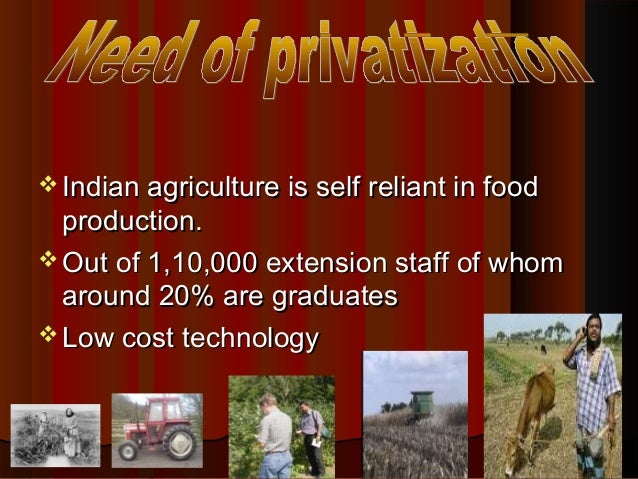 Need of privatization

❖ Indian agriculture is self reliant in food production.

❖ Out of 1,10,000 extension staff of whom around 20% are graduates

❖ Low cost technology